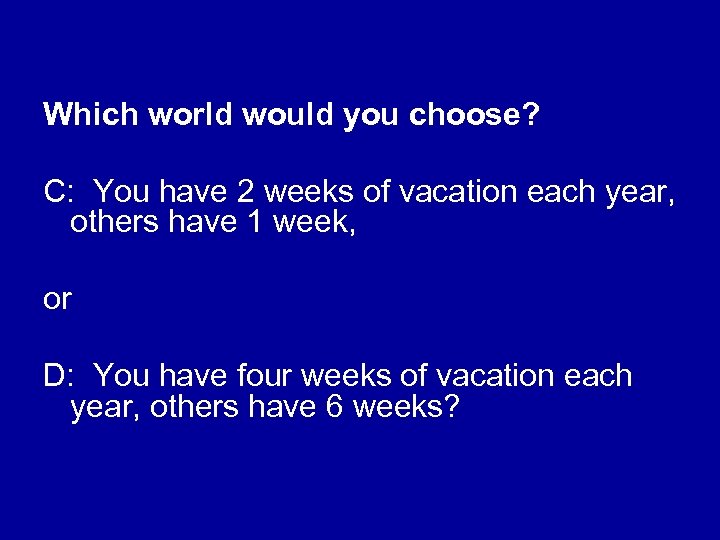 Which world would you choose?

C: You have 2 weeks of vacation each year, others have 1 week,

or

D: You have four weeks of vacation each year, others have 6 weeks?